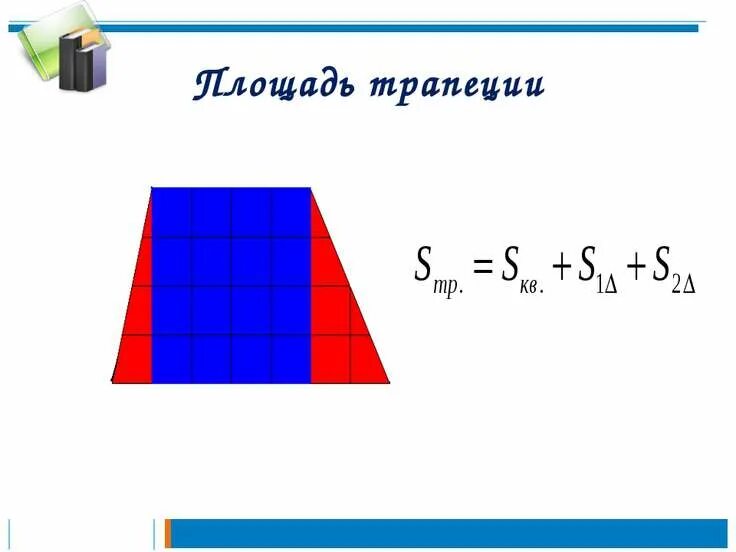 Площадь трапеции

$S_{тр.} = S_{кв.} + S_{1\Delta} + S_{2\Delta}$